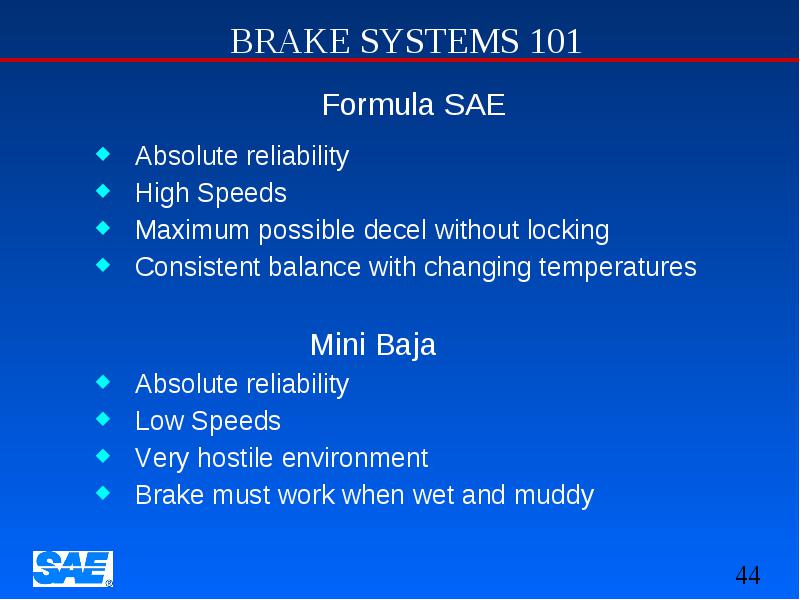 BRAKE SYSTEMS 101

Formula SAE

- Absolute reliability
- High Speeds
- Maximum possible decel without locking
- Consistent balance with changing temperatures

Mini Baja

- Absolute reliability
- Low Speeds
- Very hostile environment
- Brake must work when wet and muddy

SAE®

44